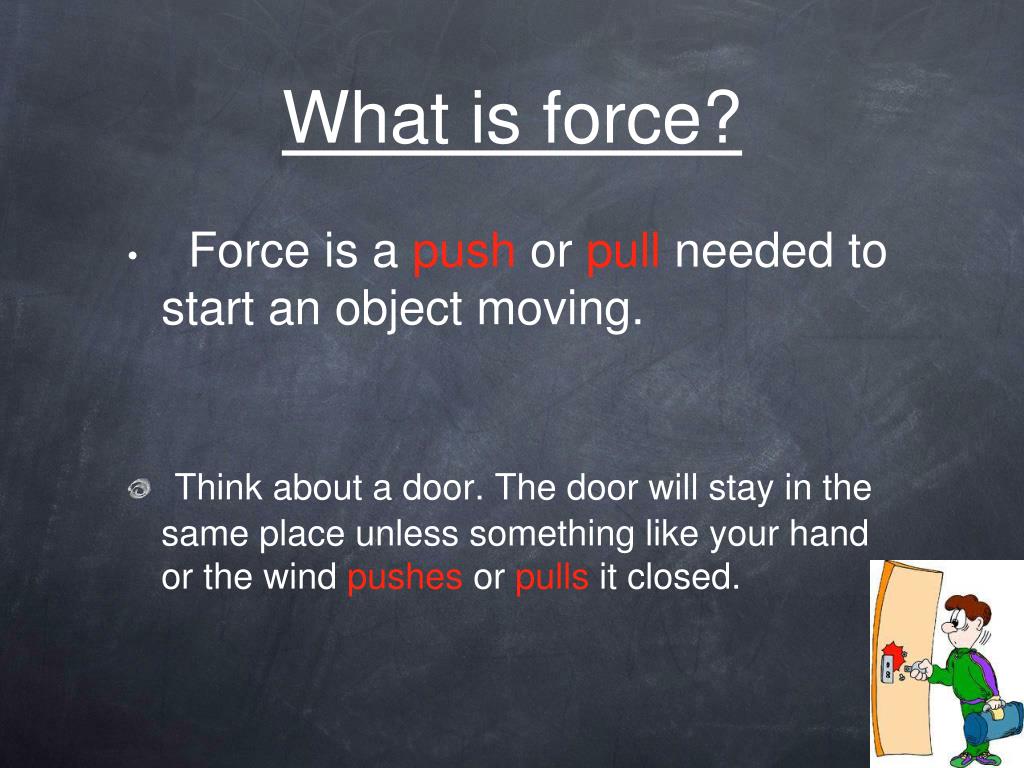 What is force?

• Force is a push or pull needed to start an object moving.

Think about a door. The door will stay in the same place unless something like your hand or the wind pushes or pulls it closed.